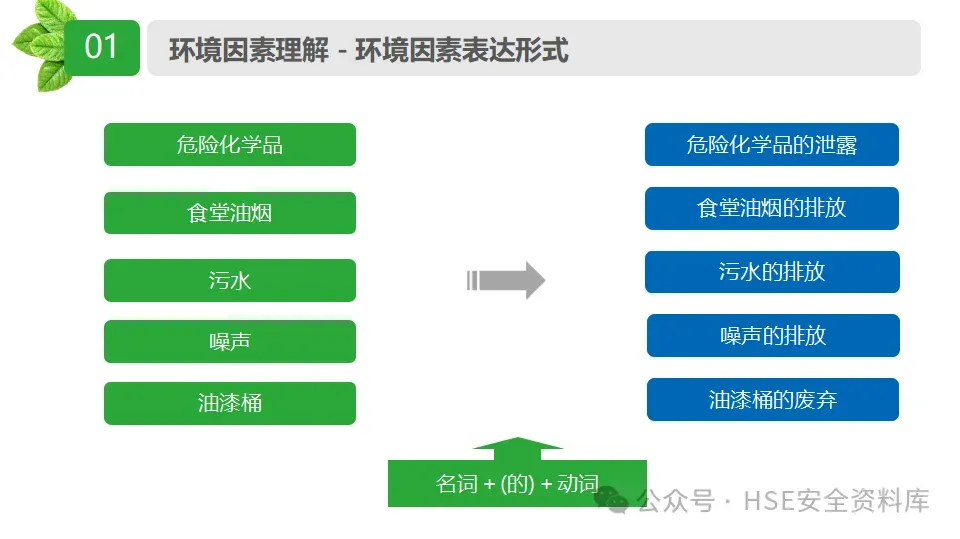 01 环境因素理解 - 环境因素表达形式

危险化学品

食堂油烟

污水

噪声

油漆桶

危险化学品的泄露

食堂油烟的排放

污水的排放

噪声的排放

油漆桶的废弃

名词 + (的) + 动词

公众号 · HSE安全资料库